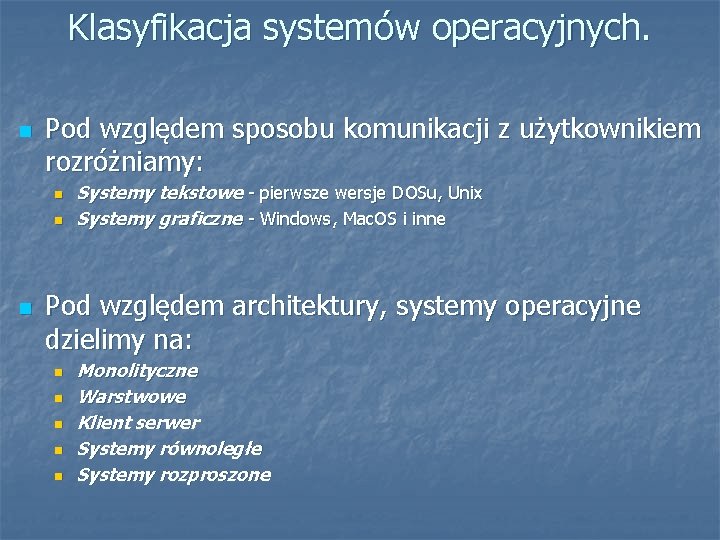 Klasyfikacja systemów operacyjnych.

Pod względem sposobu komunikacji z użytkownikiem rozróżniamy:

Systemy tekstowe - pierwsze wersje DOSu, Unix
Systemy graficzne - Windows, MacOS i inne

Pod względem architektury, systemy operacyjne dzielimy na:

Monolityczne
Warstwowe
Klient serwer
Systemy równoległe
Systemy rozproszone